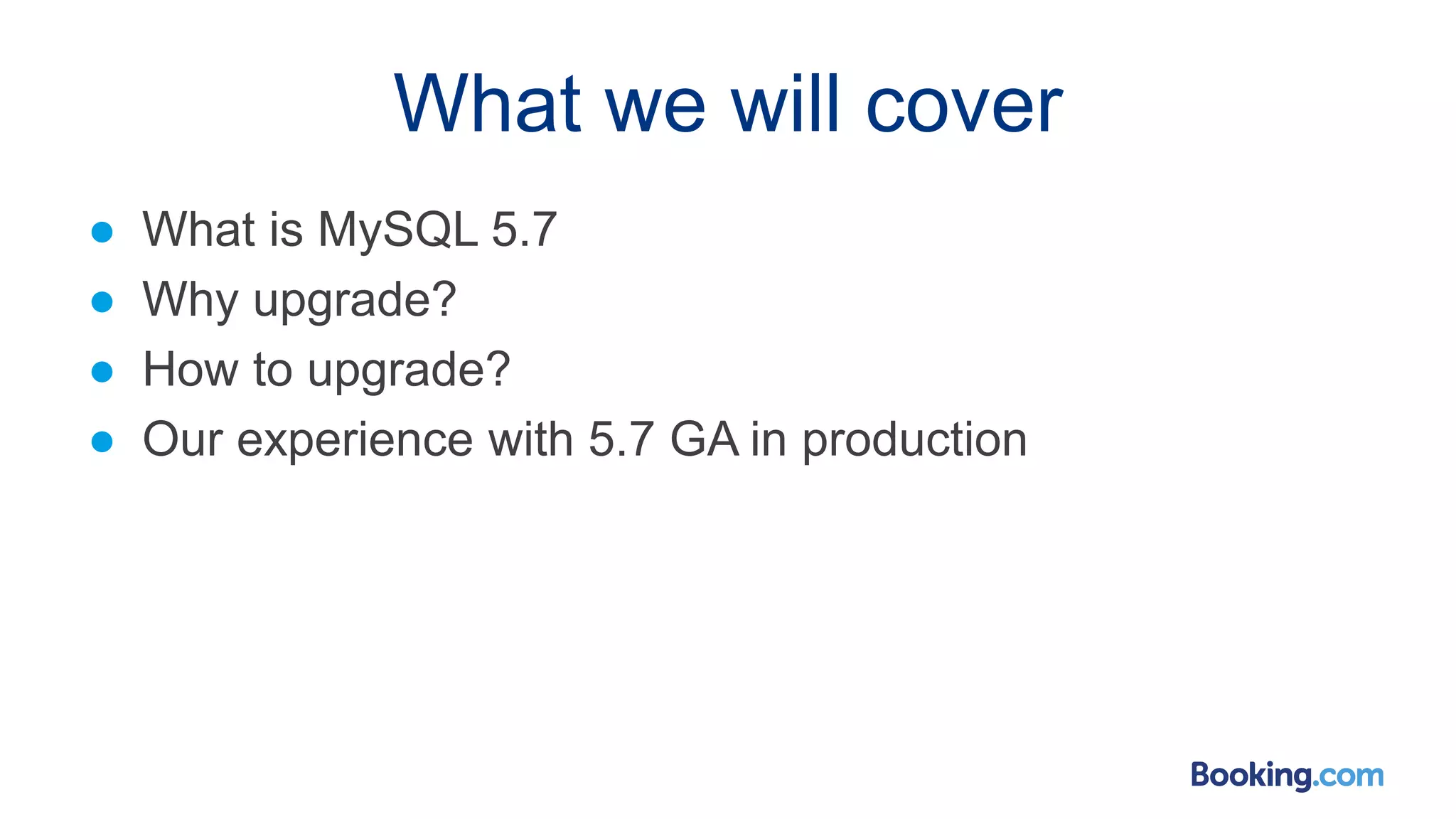 What we will cover

- What is MySQL 5.7
- Why upgrade?
- How to upgrade?
- Our experience with 5.7 GA in production

Booking.com